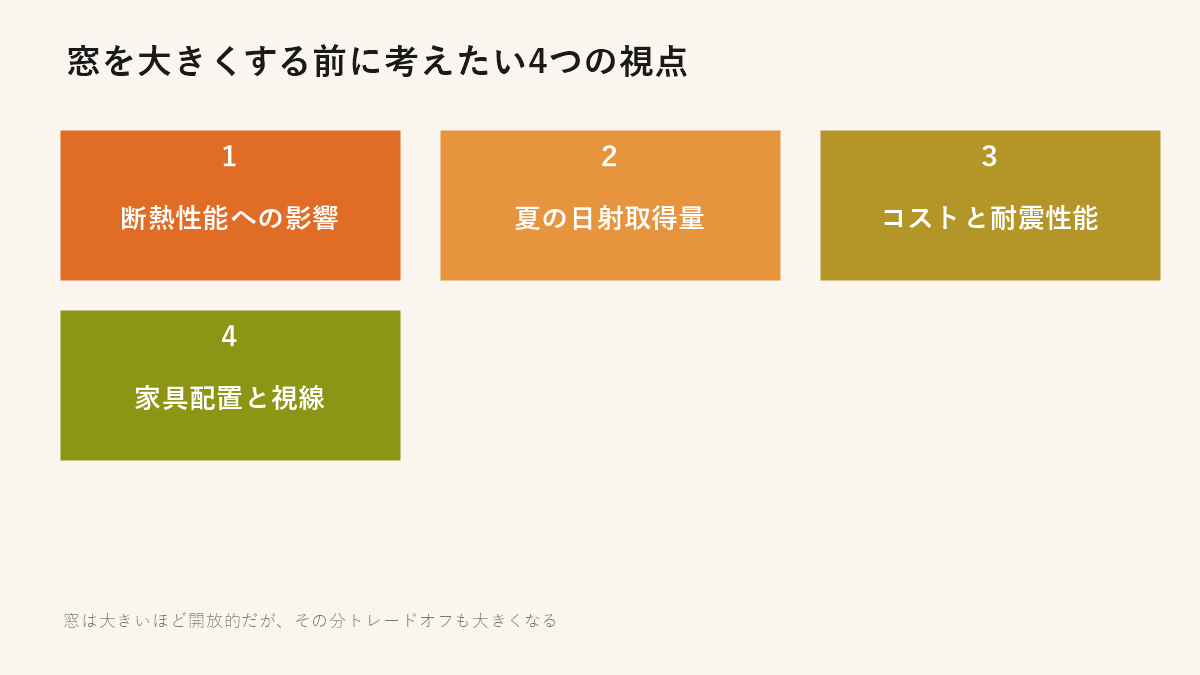 窓を大きくする前に考えたい4つの視点

1
断熱性能への影響

2
夏の日射取得量

3
コストと耐震性能

4
家具配置と視線

窓は大きいほど開放的だが、その分トレードオフも大きくなる